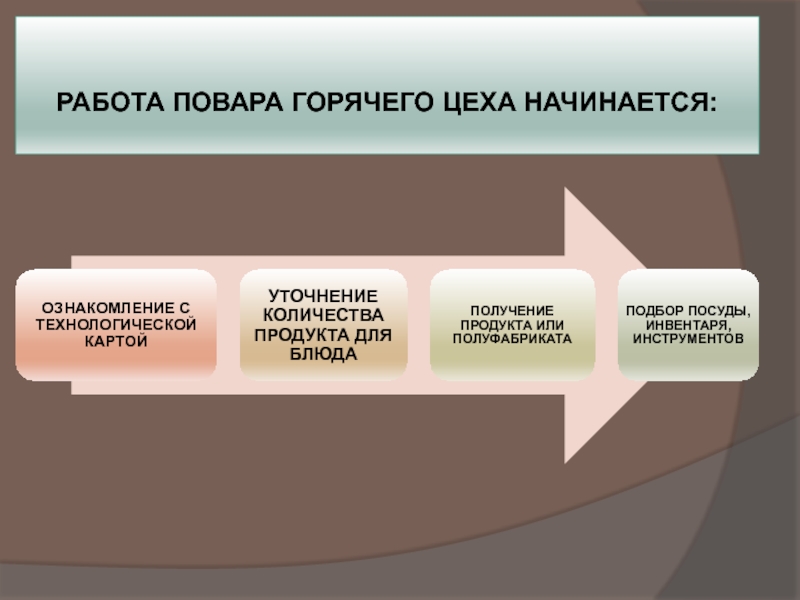 РАБОТА ПОВАРА ГОРЯЧЕГО ЦЕХА НАЧИНАЕТСЯ:

ОЗНАКОМЛЕНИЕ С ТЕХНОЛОГИЧЕСКОЙ КАРТОЙ

УТОЧНЕНИЕ КОЛИЧЕСТВА ПРОДУКТА ДЛЯ БЛЮДА

ПОЛУЧЕНИЕ ПРОДУКТА ИЛИ ПОЛУФАБРИКАТА

ПОДБОР ПОСУДЫ, ИНВЕНТАРЯ, ИНСТРУМЕНТОВ